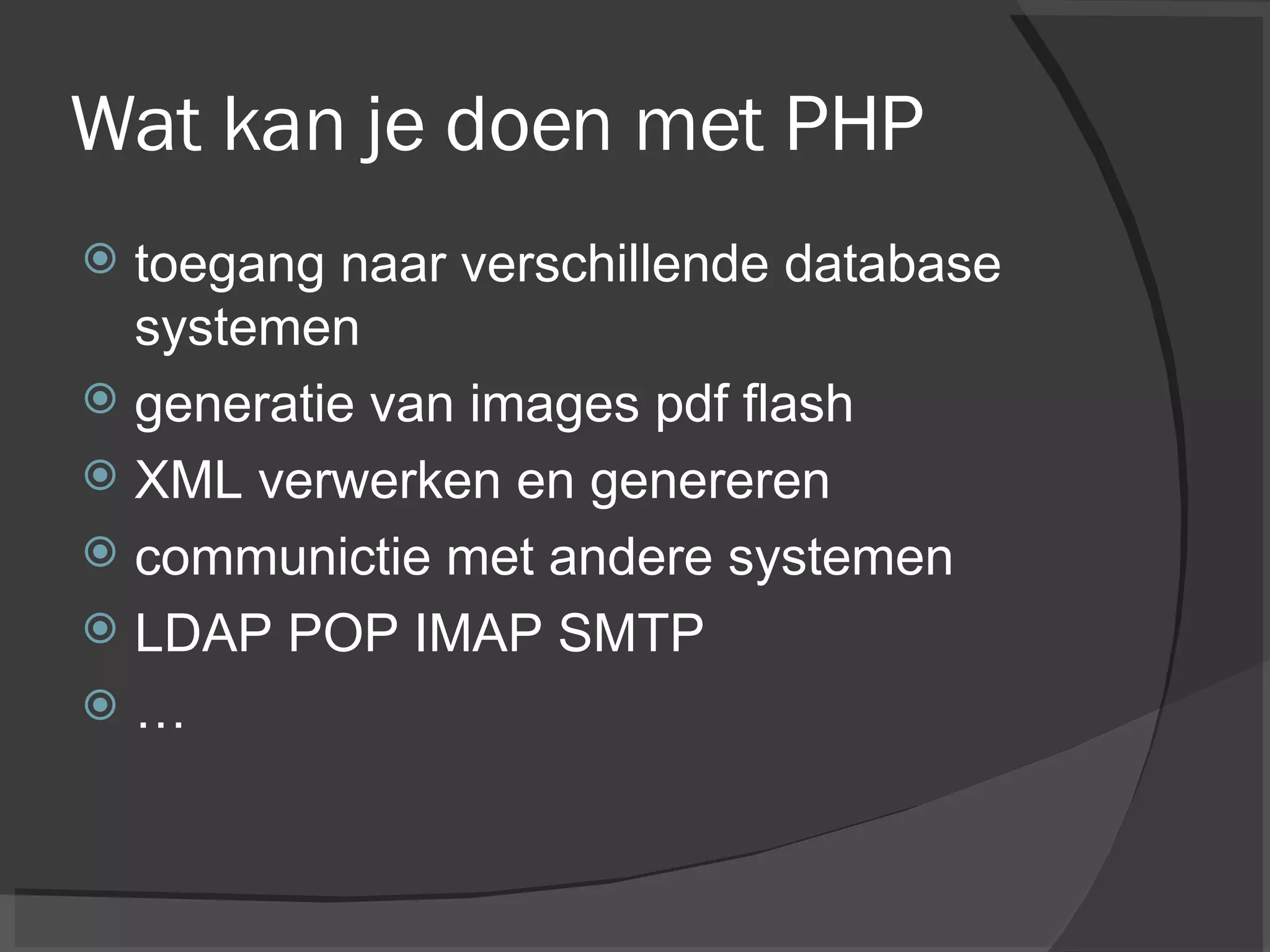 Wat kan je doen met PHP

toegang naar verschillende database systemen

generatie van images pdf flash

XML verwerken en genereren

communictie met andere systemen

LDAP POP IMAP SMTP

…